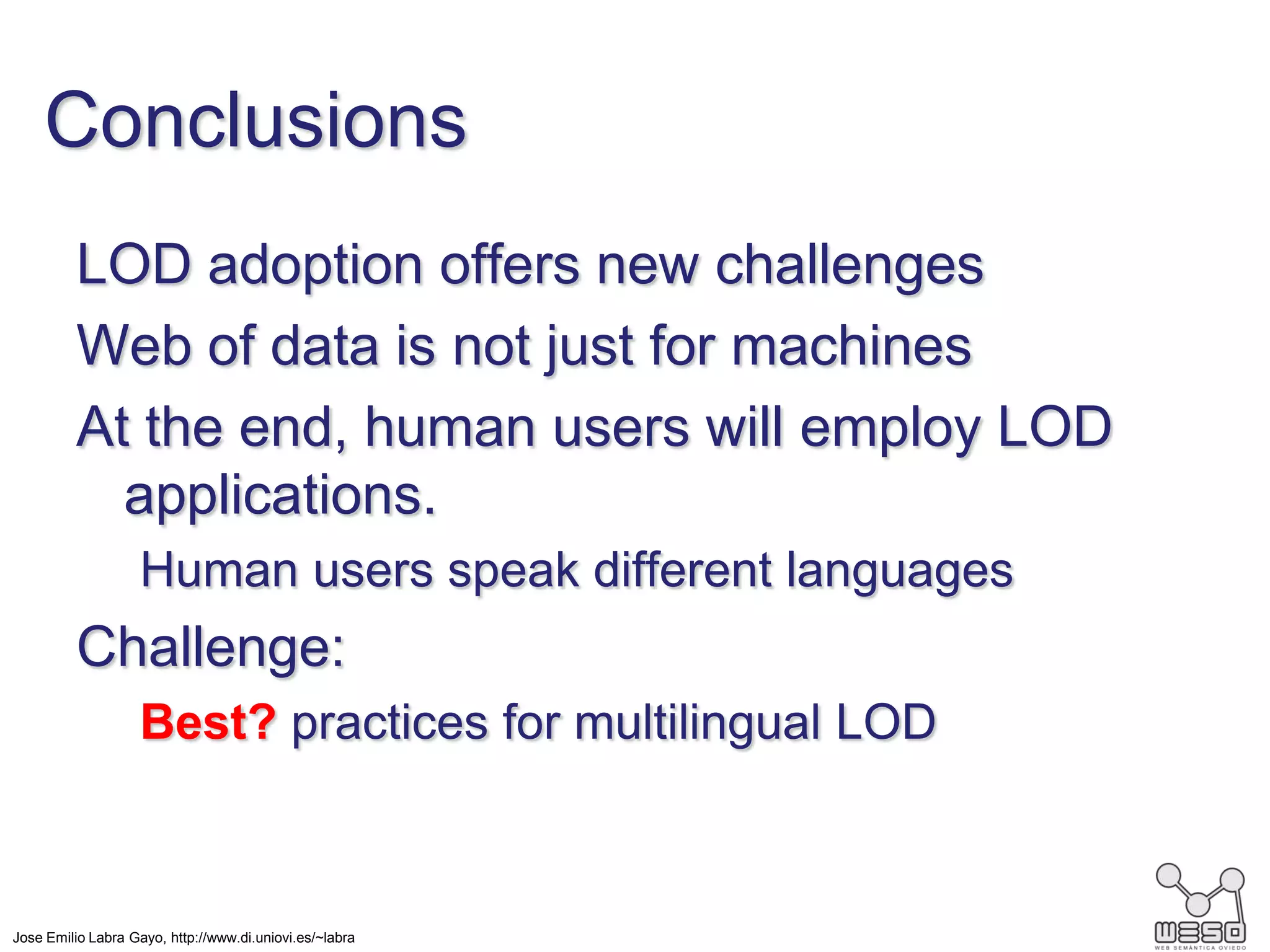 Conclusions

LOD adoption offers new challenges

Web of data is not just for machines

At the end, human users will employ LOD applications.

Human users speak different languages

Challenge:

Best? practices for multilingual LOD

Jose Emilio Labra Gayo, http://www.di.uniovi.es/~labra

WESO
WEB SEMÁNTICA OVIEDO